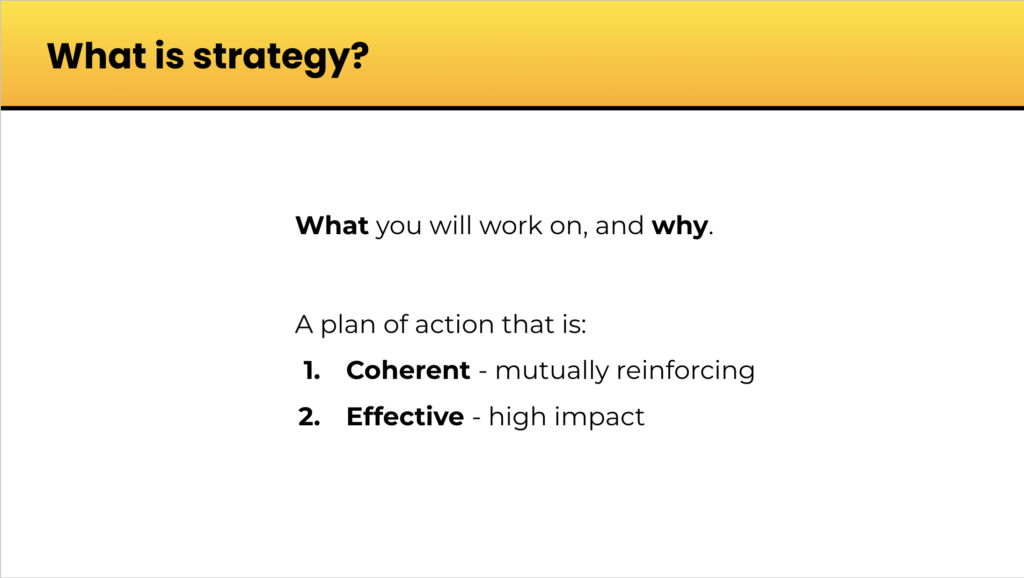 What is strategy?

What you will work on, and why.

A plan of action that is:
1. Coherent - mutually reinforcing
2. Effective - high impact